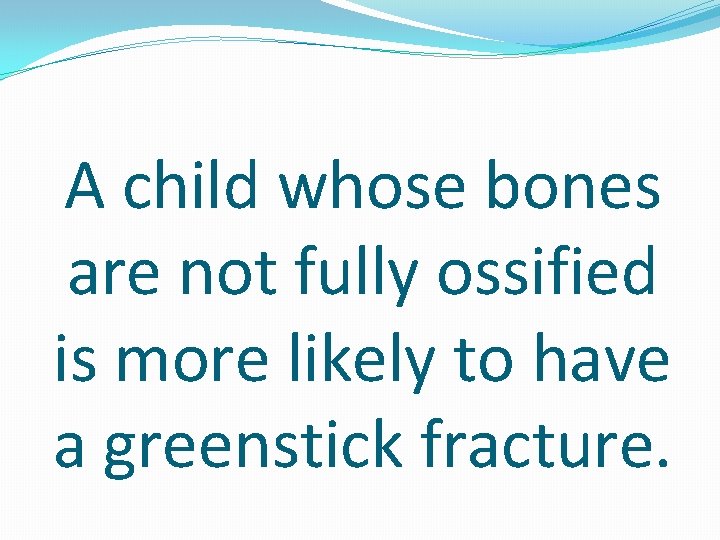 A child whose bones are not fully ossified is more likely to have a greenstick fracture.